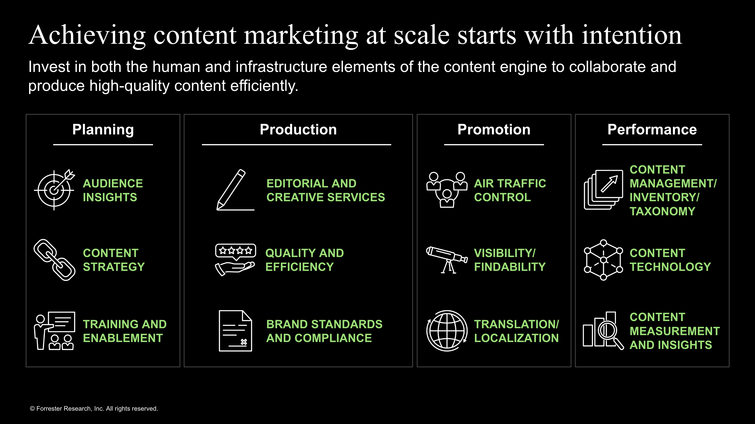 Achieving content marketing at scale starts with intention

Invest in both the human and infrastructure elements of the content engine to collaborate and produce high-quality content efficiently.

Planning

AUDIENCE INSIGHTS

CONTENT STRATEGY

TRAINING AND ENABLEMENT

Production

EDITORIAL AND CREATIVE SERVICES

QUALITY AND EFFICIENCY

BRAND STANDARDS AND COMPLIANCE

Promotion

AIR TRAFFIC CONTROL

VISIBILITY/ FINDABILITY

TRANSLATION/ LOCALIZATION

Performance

CONTENT MANAGEMENT/ INVENTORY/ TAXONOMY

CONTENT TECHNOLOGY

CONTENT MEASUREMENT AND INSIGHTS

© Forrester Research, Inc. All rights reserved.